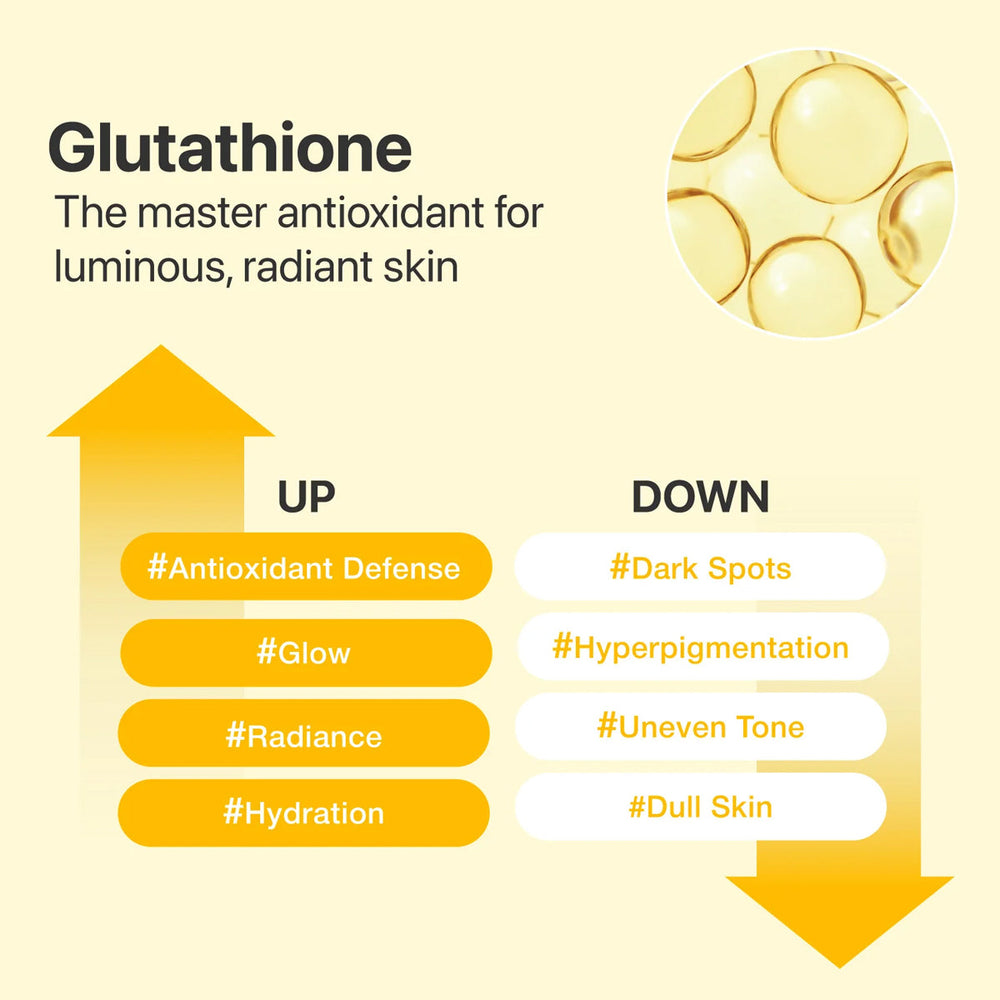 Glutathione
The master antioxidant for luminous, radiant skin

UP

#Antioxidant Defense

#Glow

#Radiance

#Hydration

DOWN

#Dark Spots

#Hyperpigmentation

#Uneven Tone

#Dull Skin